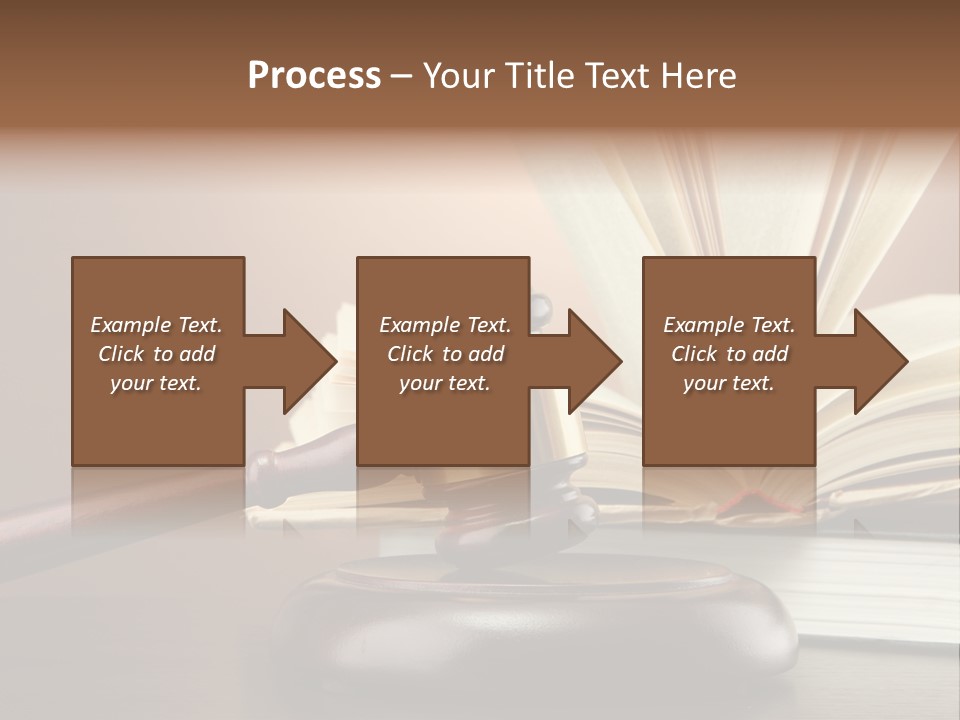 Process – Your Title Text Here

Example Text. Click to add your text.

Example Text. Click to add your text.

Example Text. Click to add your text.